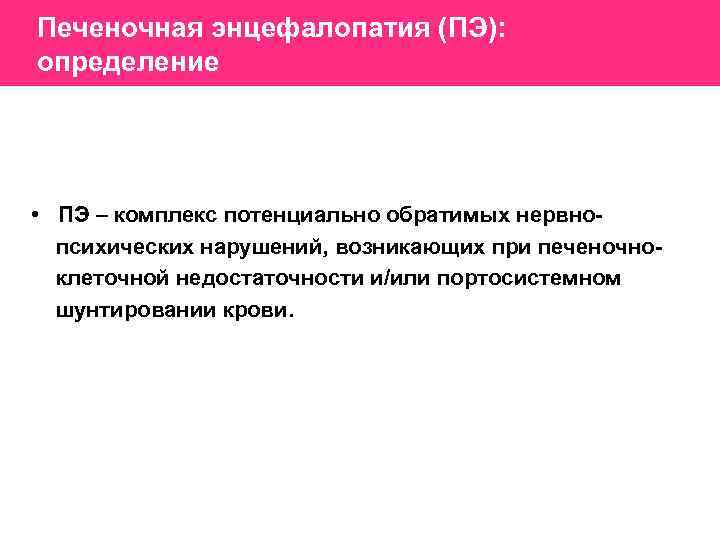 Печеночная энцефалопатия (ПЭ): определение

• ПЭ – комплекс потенциально обратимых нервно-психических нарушений, возникающих при печеночно-клеточной недостаточности и/или портосистемном шунтировании крови.